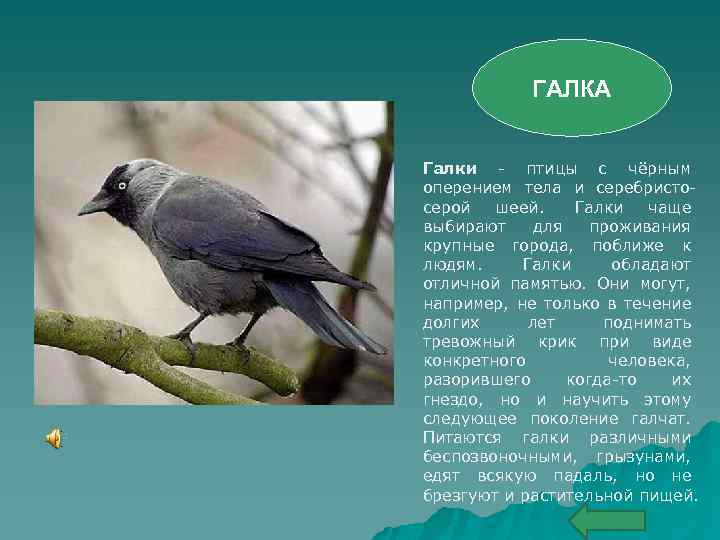 ГАЛКА

Галки - птицы с чёрным оперением тела и серебристо-серой шеей. Галки чаще выбирают для проживания крупные города, поближе к людям. Галки обладают отличной памятью. Они могут, например, не только в течение долгих лет поднимать тревожный крик при виде конкретного человека, разорившего когда-то их гнездо, но и научить этому следующее поколение галчат. Питаются галки различными беспозвоночными, грызунами, едят всякую падаль, но не брезгуют и растительной пищей.